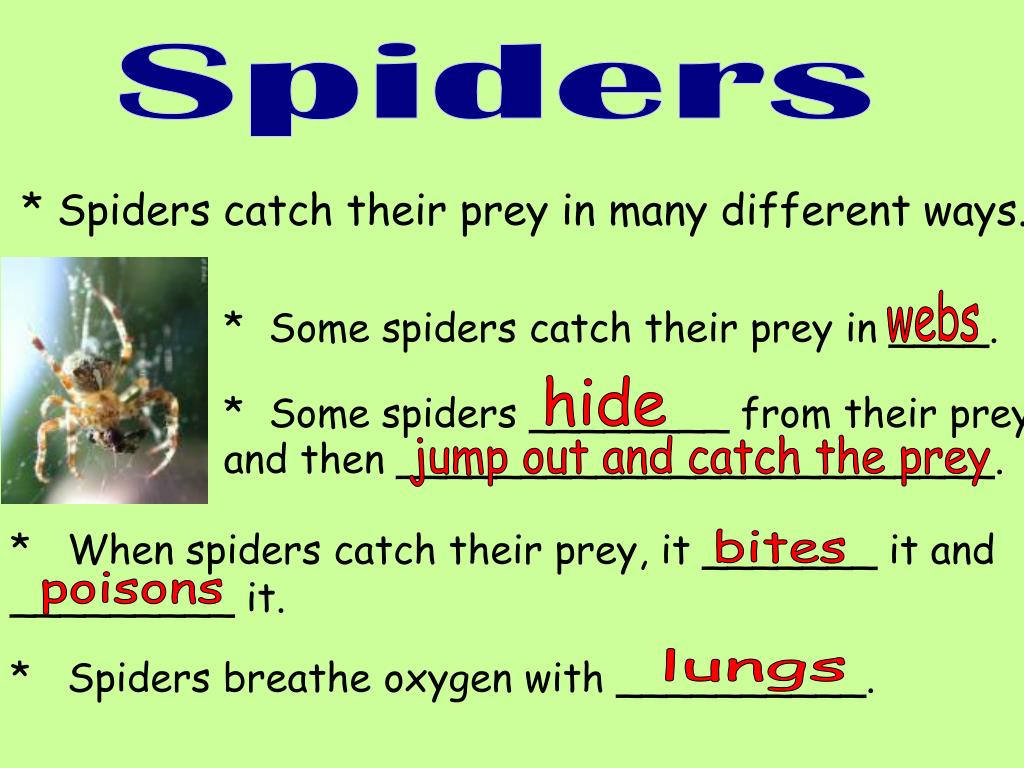 Spiders

* Spiders catch their prey in many different ways.

* Some spiders catch their prey in webs.

* Some spiders hide from their prey and then jump out and catch the prey.

* When spiders catch their prey, it bites it and poisons it.

* Spiders breathe oxygen with lungs.